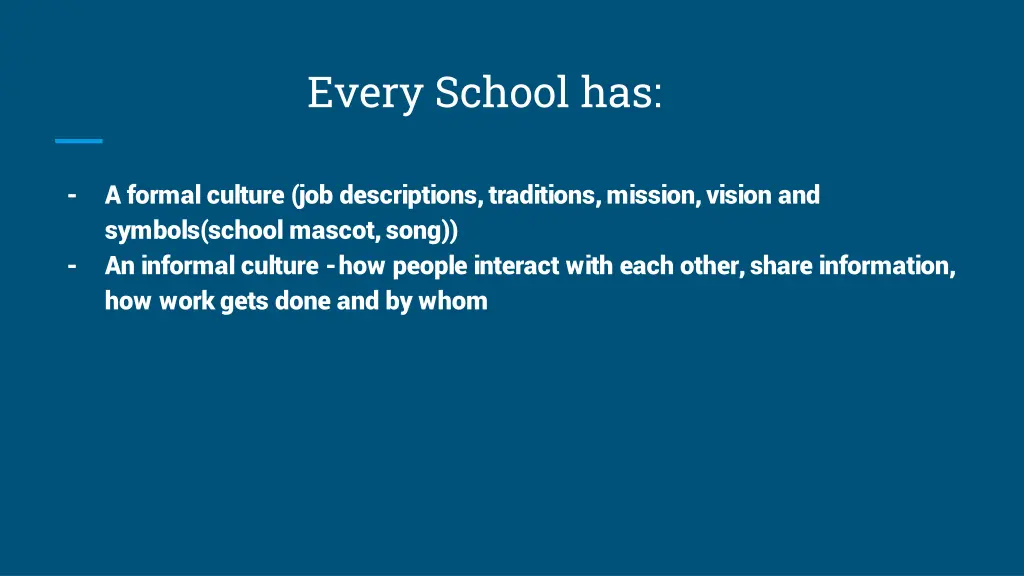 Every School has:

- A formal culture (job descriptions, traditions, mission, vision and symbols(school mascot, song))
- An informal culture - how people interact with each other, share information, how work gets done and by whom